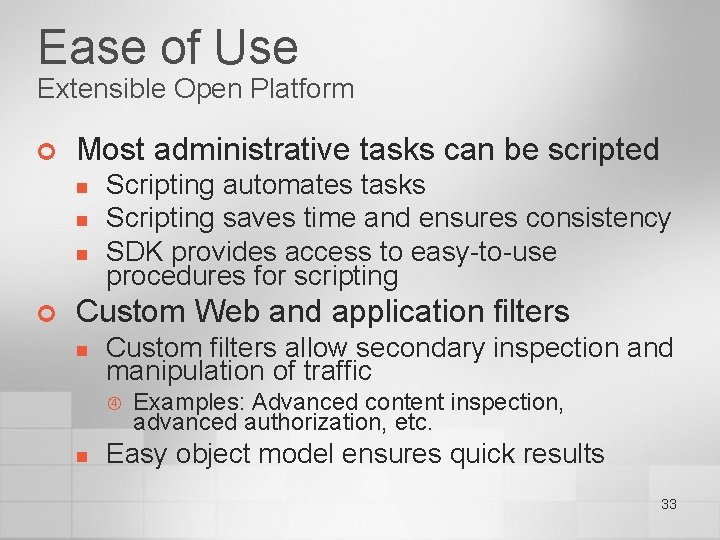 Ease of Use
Extensible Open Platform

Most administrative tasks can be scripted

Scripting automates tasks

Scripting saves time and ensures consistency

SDK provides access to easy-to-use procedures for scripting

Custom Web and application filters

Custom filters allow secondary inspection and manipulation of traffic

Examples: Advanced content inspection, advanced authorization, etc.

Easy object model ensures quick results

33